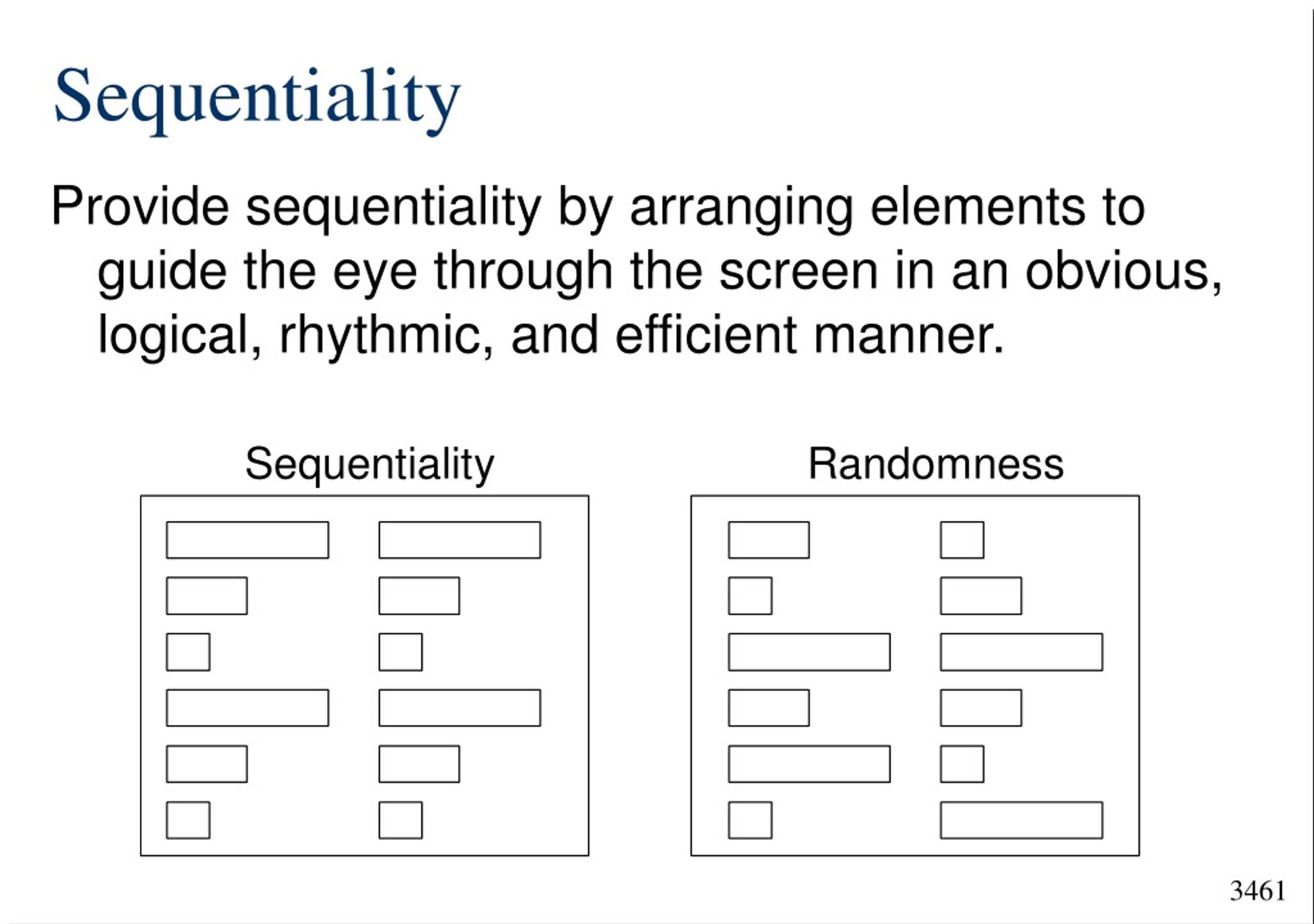 Sequentiality

Provide sequentiality by arranging elements to guide the eye through the screen in an obvious, logical, rhythmic, and efficient manner.

Sequentiality

Randomness

3461